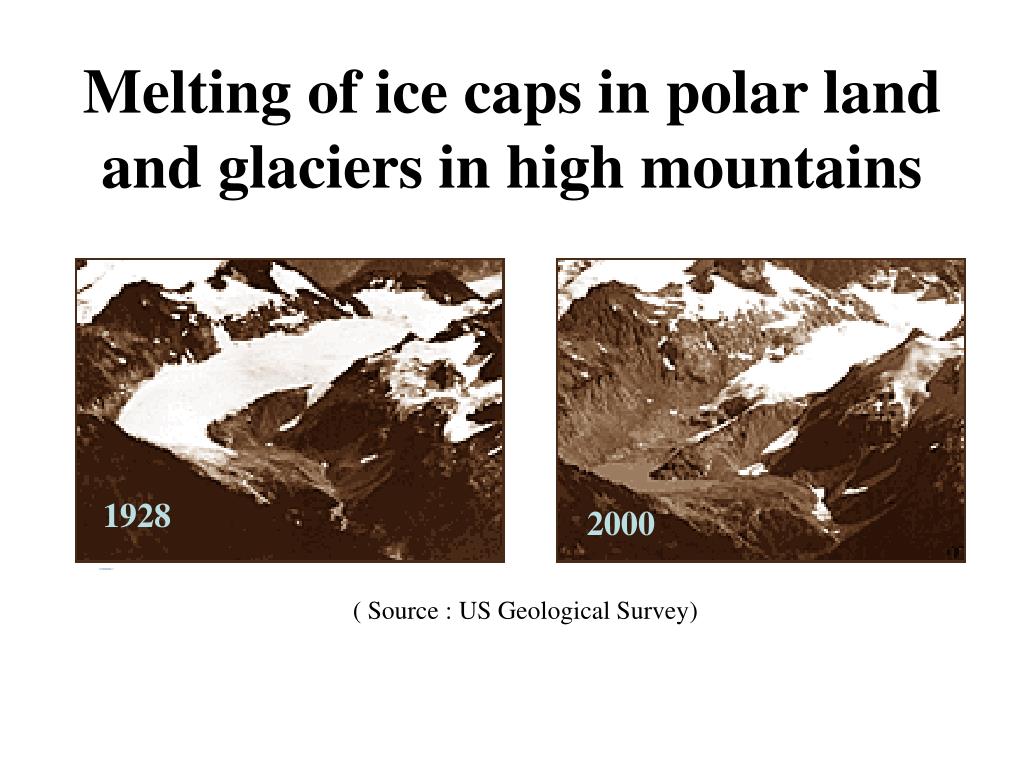 Melting of ice caps in polar land and glaciers in high mountains

1928

2000

( Source : US Geological Survey)